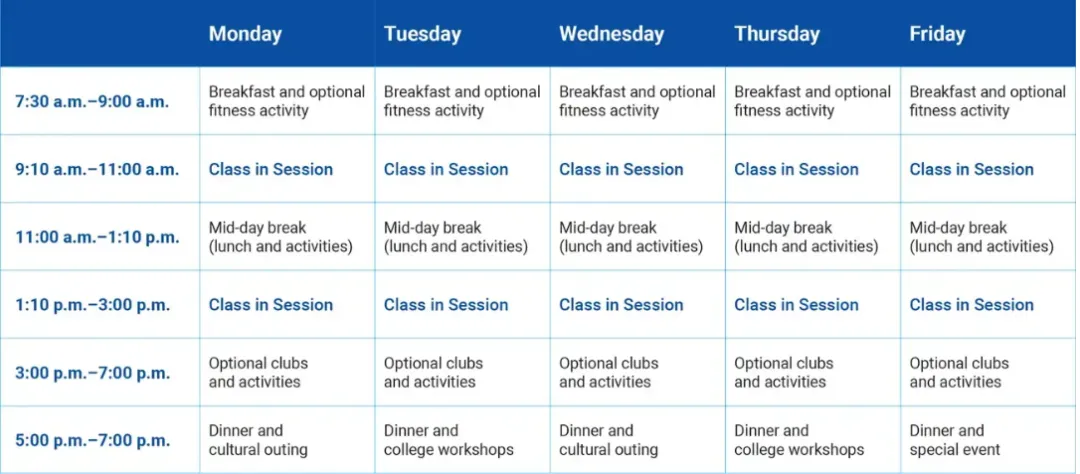 | | Monday | Tuesday | Wednesday | Thursday | Friday |
|---|---|---|---|---|---|
| 7:30 a.m.–9:00 a.m. | Breakfast and optional fitness activity | Breakfast and optional fitness activity | Breakfast and optional fitness activity | Breakfast and optional fitness activity | Breakfast and optional fitness activity |
| 9:10 a.m.–11:00 a.m. | Class in Session | Class in Session | Class in Session | Class in Session | Class in Session |
| 11:00 a.m.–1:10 p.m. | Mid-day break (lunch and activities) | Mid-day break (lunch and activities) | Mid-day break (lunch and activities) | Mid-day break (lunch and activities) | Mid-day break (lunch and activities) |
| 1:10 p.m.–3:00 p.m. | Class in Session | Class in Session | Class in Session | Class in Session | Class in Session |
| 3:00 p.m.–7:00 p.m. | Optional clubs and activities | Optional clubs and activities | Optional clubs and activities | Optional clubs and activities | Optional clubs and activities |
| 5:00 p.m.–7:00 p.m. | Dinner and cultural outing | Dinner and college workshops | Dinner and cultural outing | Dinner and college workshops | Dinner and special event |